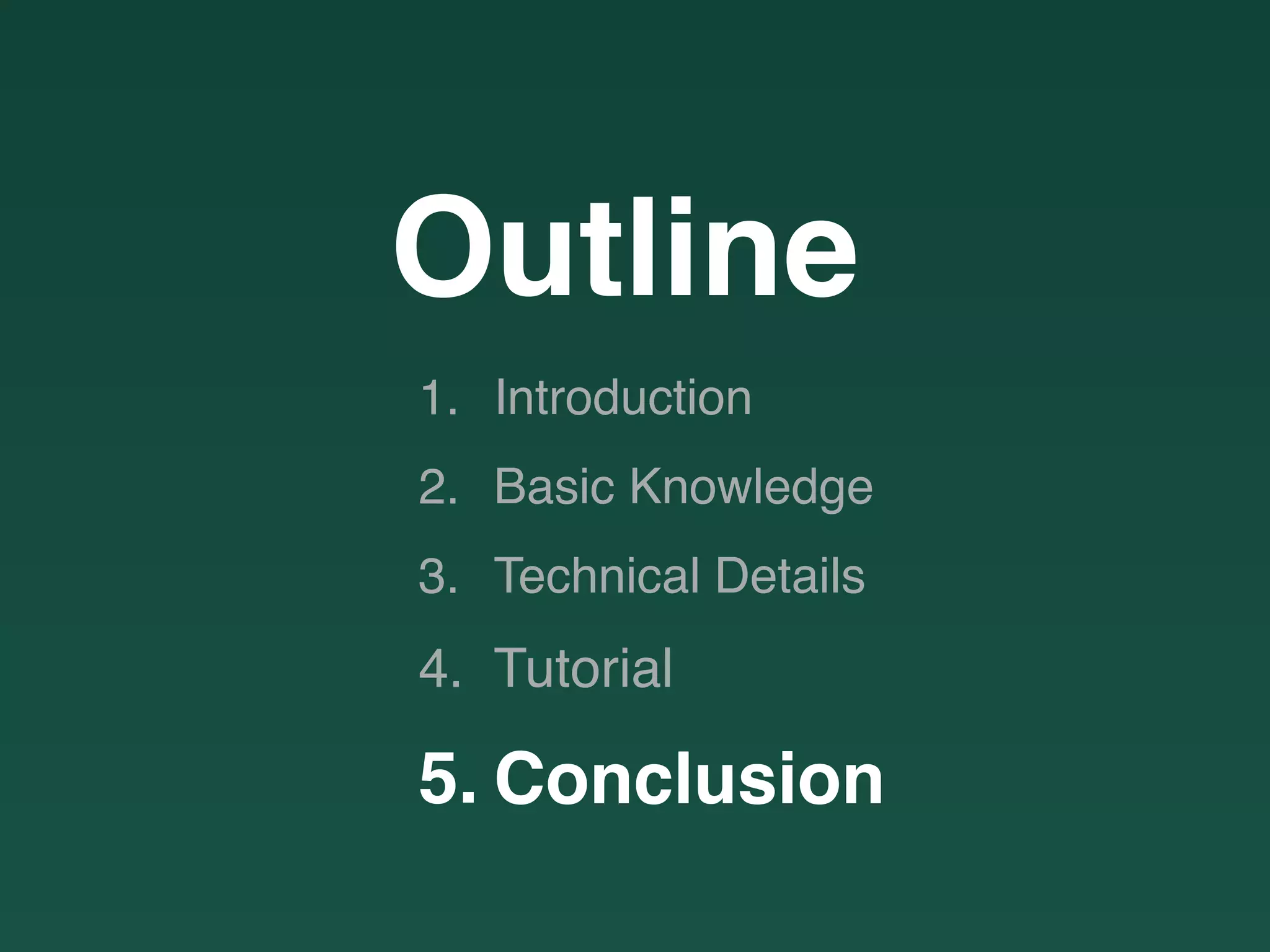 Outline

1. Introduction
2. Basic Knowledge
3. Technical Details
4. Tutorial
5. Conclusion